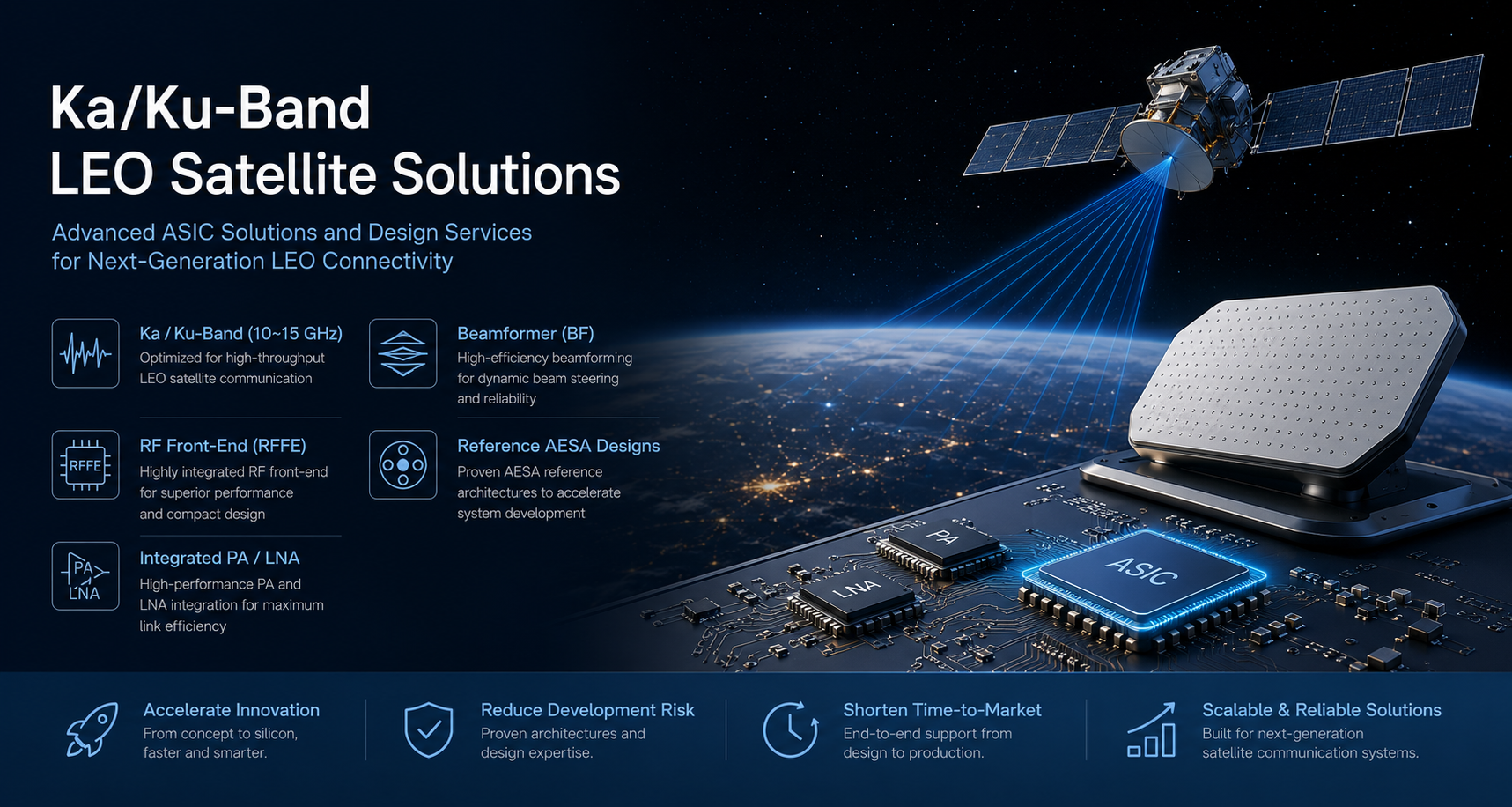 Ka/Ku-Band
LEO Satellite Solutions

Advanced ASIC Solutions and Design Services for Next-Generation LEO Connectivity

Ka / Ku-Band (10~15 GHz)
Optimized for high-throughput LEO satellite communication

RFFE
RF Front-End (RFFE)
Highly integrated RF front-end for superior performance and compact design

PA
LNA
Integrated PA / LNA
High-performance PA and LNA integration for maximum link efficiency

Beamformer (BF)
High-efficiency beamforming for dynamic beam steering and reliability

Reference AESA Designs
Proven AESA reference architectures to accelerate system development

PA
LNA
ASIC

Accelerate Innovation
From concept to silicon, faster and smarter.

Reduce Development Risk
Proven architectures and design expertise.

Shorten Time-to-Market
End-to-end support from design to production.

Scalable & Reliable Solutions
Built for next-generation satellite communication systems.